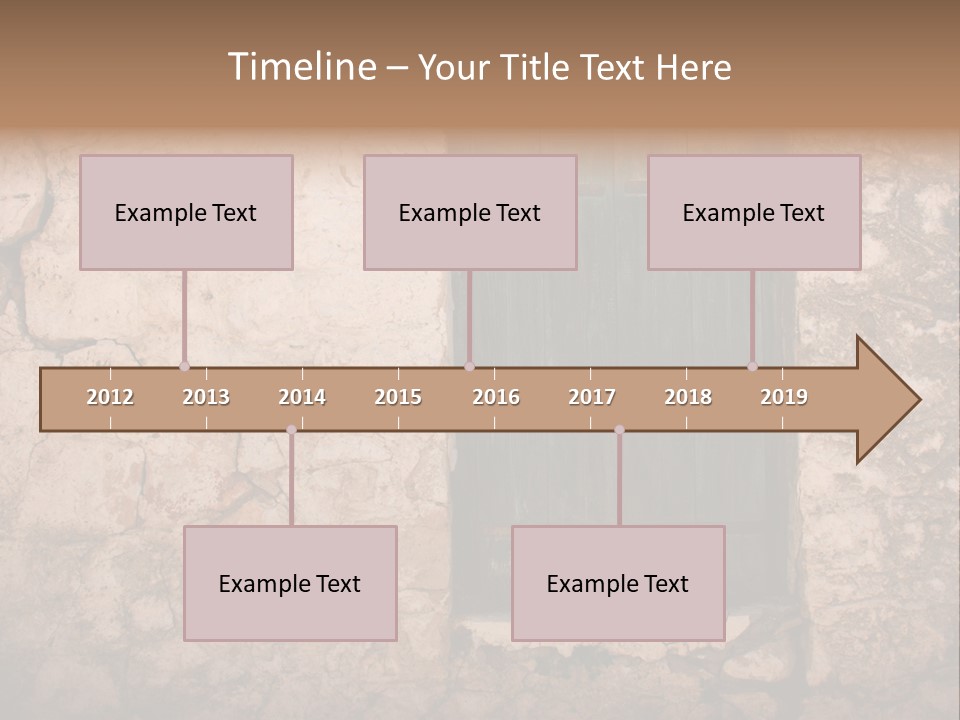 Timeline – Your Title Text Here

Example Text

Example Text

Example Text

2012 2013 2014 2015 2016 2017 2018 2019

Example Text

Example Text